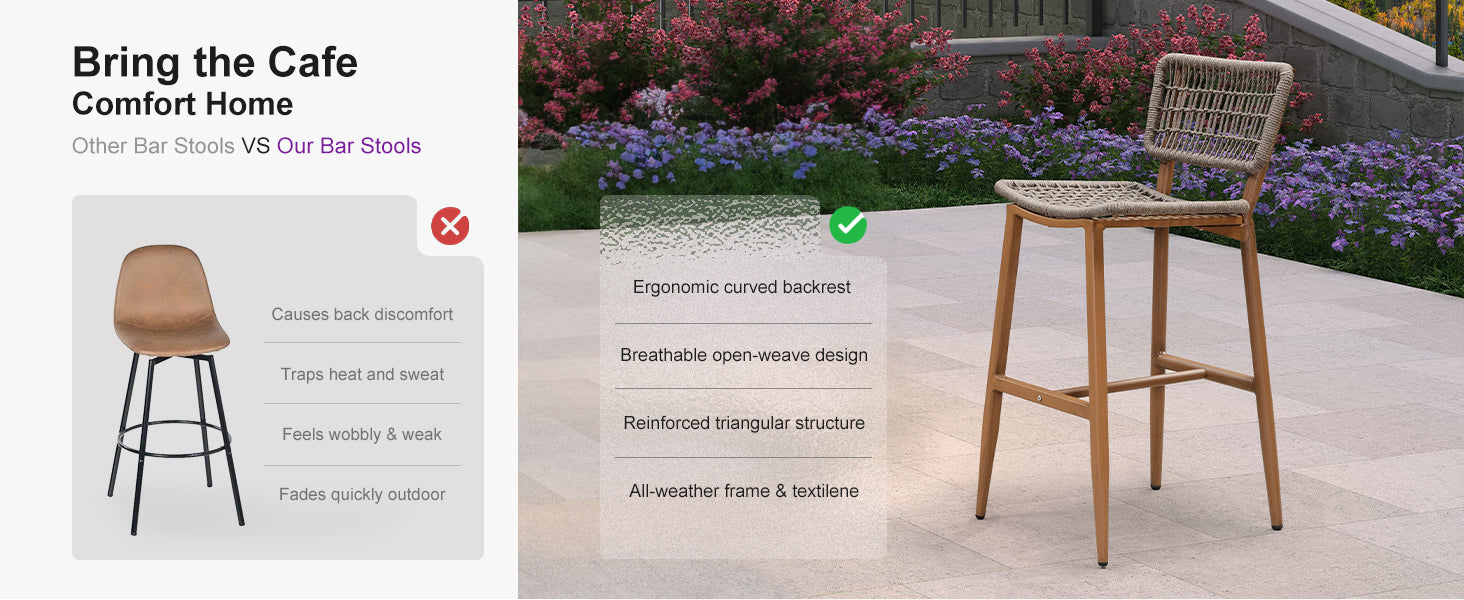 Bring the Cafe
Comfort Home

Other Bar Stools VS Our Bar Stools

Causes back discomfort

Traps heat and sweat

Feels wobbly & weak

Fades quickly outdoor

Ergonomic curved backrest

Breathable open-weave design

Reinforced triangular structure

All-weather frame & textilene